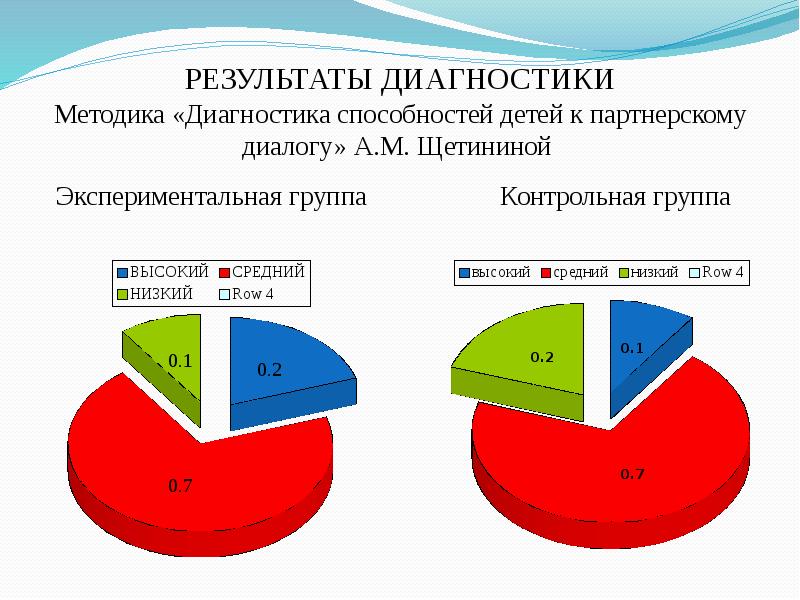 РЕЗУЛЬТАТЫ ДИАГНОСТИКИ
Методика «Диагностика способностей детей к партнерскому диалогу» А.М. Щетининой

Экспериментальная группа

ВЫСОКИЙ
СРЕДНИЙ
НИЗКИЙ
Row 4

0.1
0.2
0.7

Контрольная группа

высокий
средний
низкий
Row 4

0.2
0.1
0.7